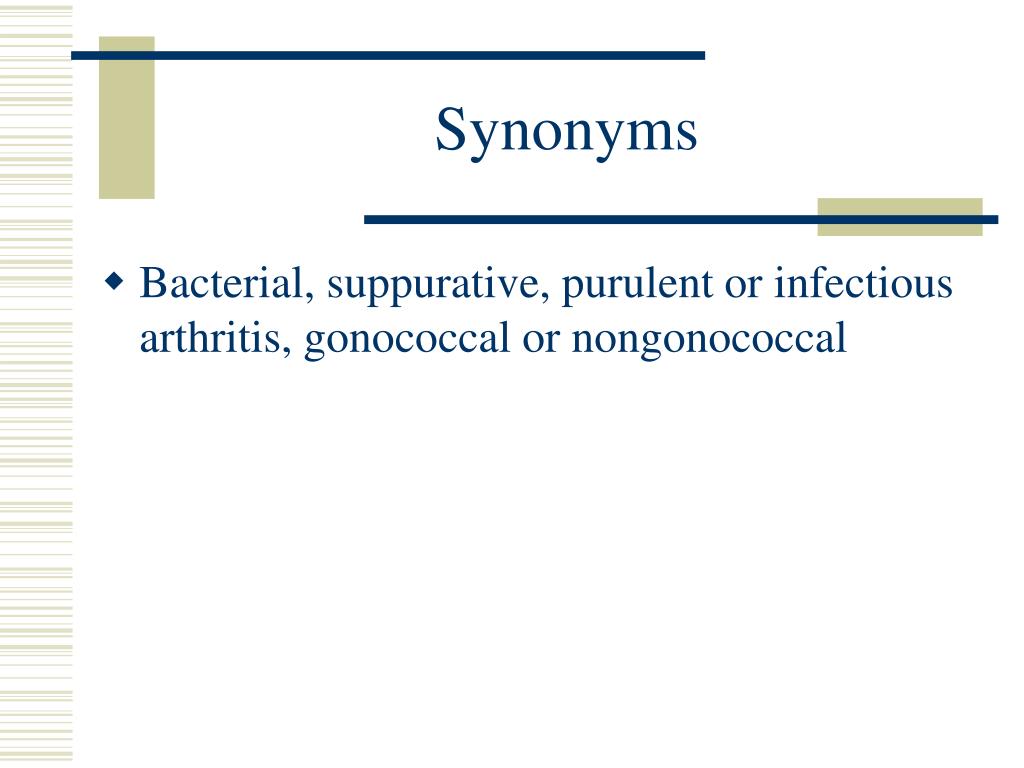 Synonyms

◆ Bacterial, suppurative, purulent or infectious arthritis, gonococcal or nongonococcal